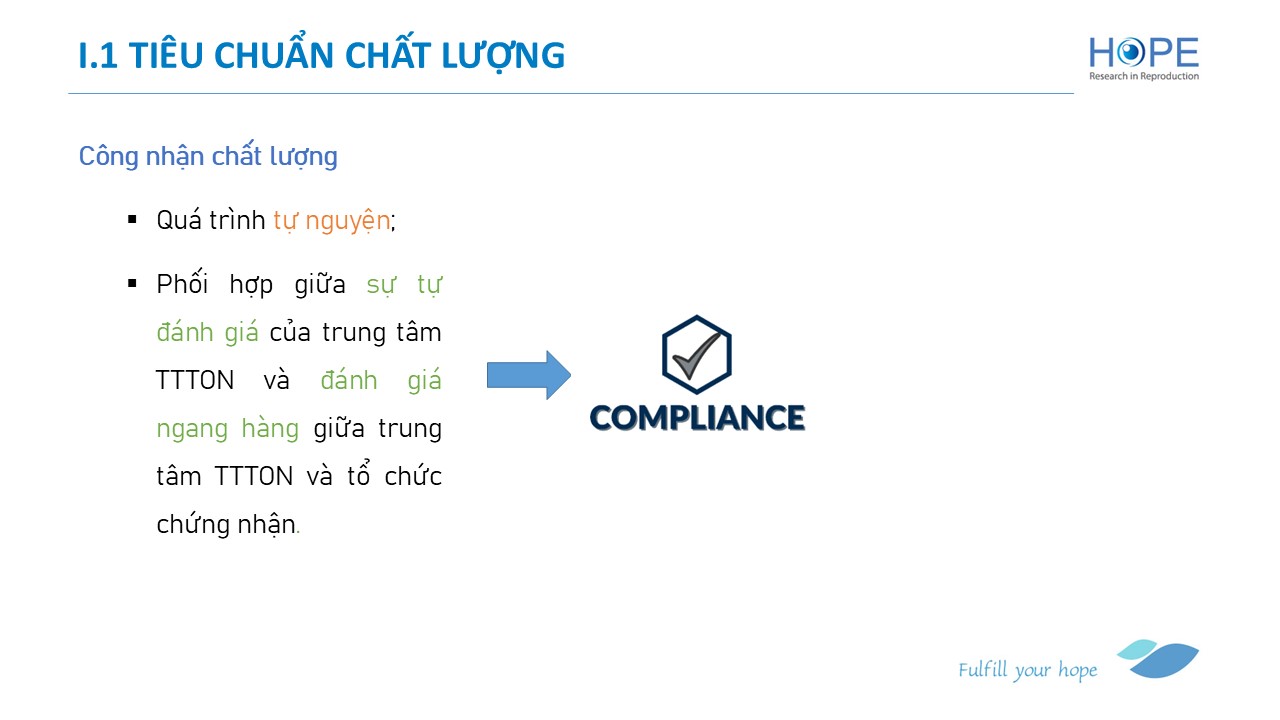 I.1 TIÊU CHUẨN CHẤT LƯỢNG

HOPE
Research in Reproduction

Công nhận chất lượng

▪ Quá trình tự nguyện;

▪ Phối hợp giữa sự tự đánh giá của trung tâm TTTON và đánh giá ngang hàng giữa trung tâm TTTON và tổ chức chứng nhận.

COMPLIANCE

Fulfill your hope